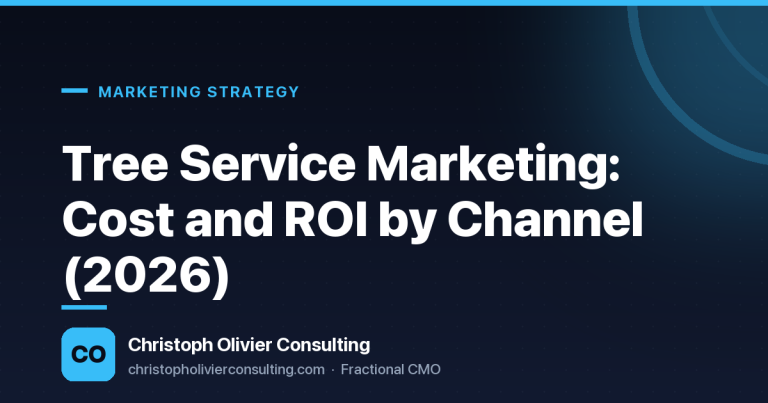 MARKETING STRATEGY

Tree Service Marketing: Cost and ROI by Channel (2026)

CO

Christoph Olivier Consulting

christopholivierconsulting.com · Fractional CMO